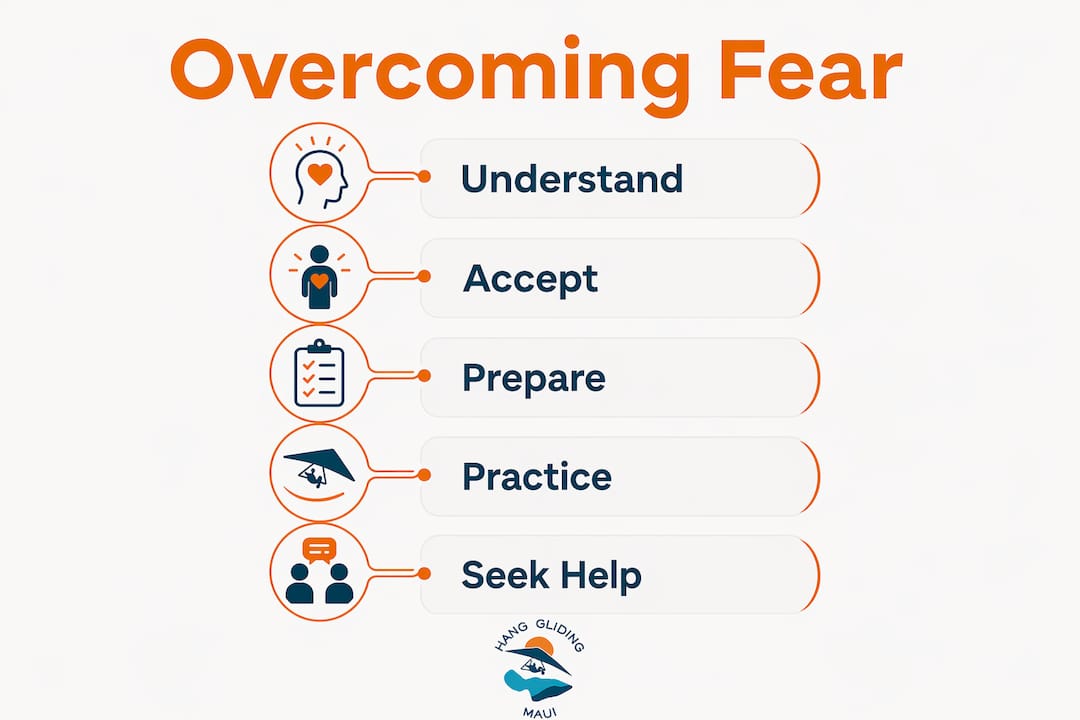 Overcoming Fear

Understand

Accept

Prepare

Practice

Seek Help

HANG GLIDING

MAUI